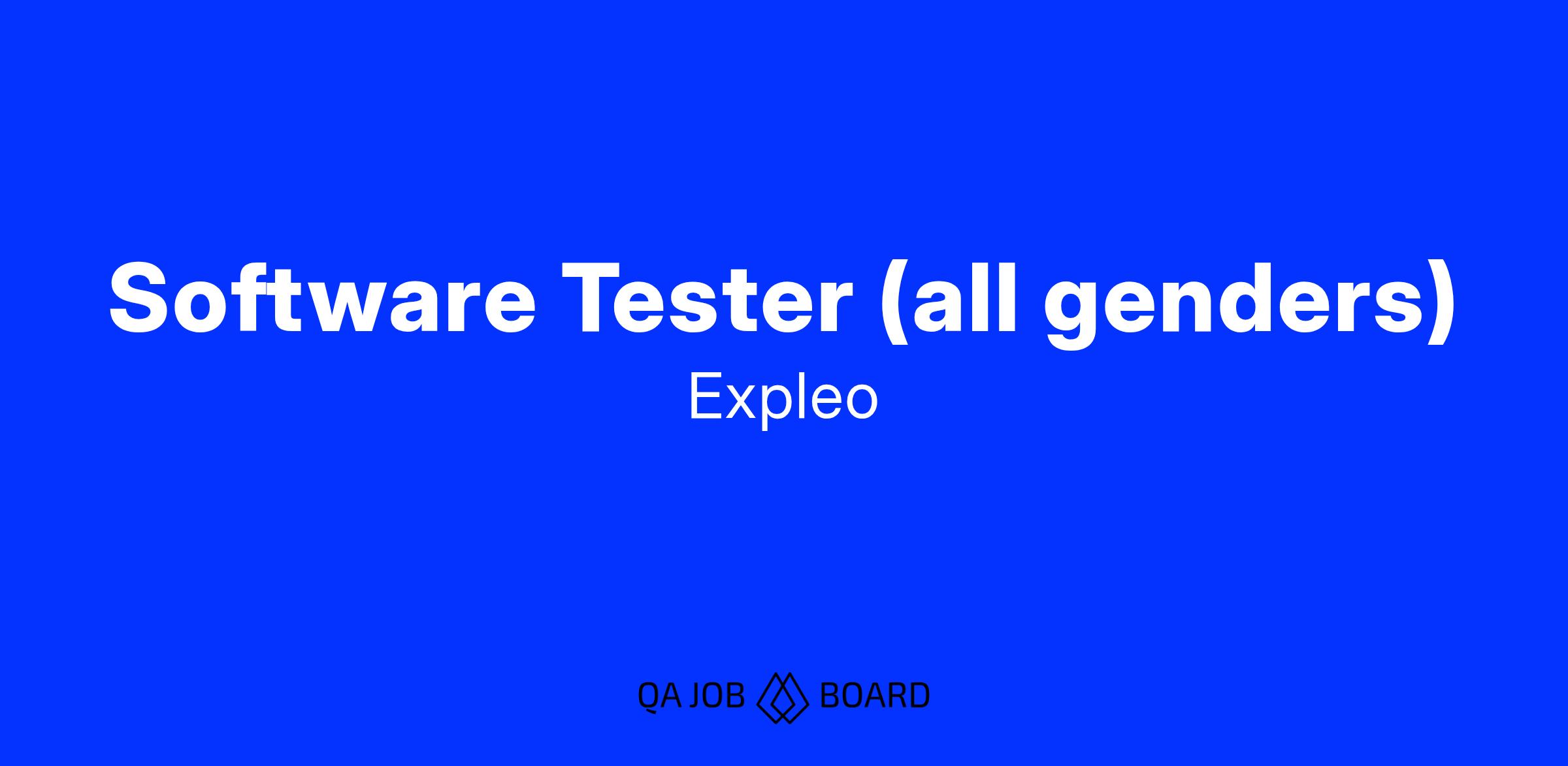 Software Tester (all genders)
Expleo

QA JOB BOARD